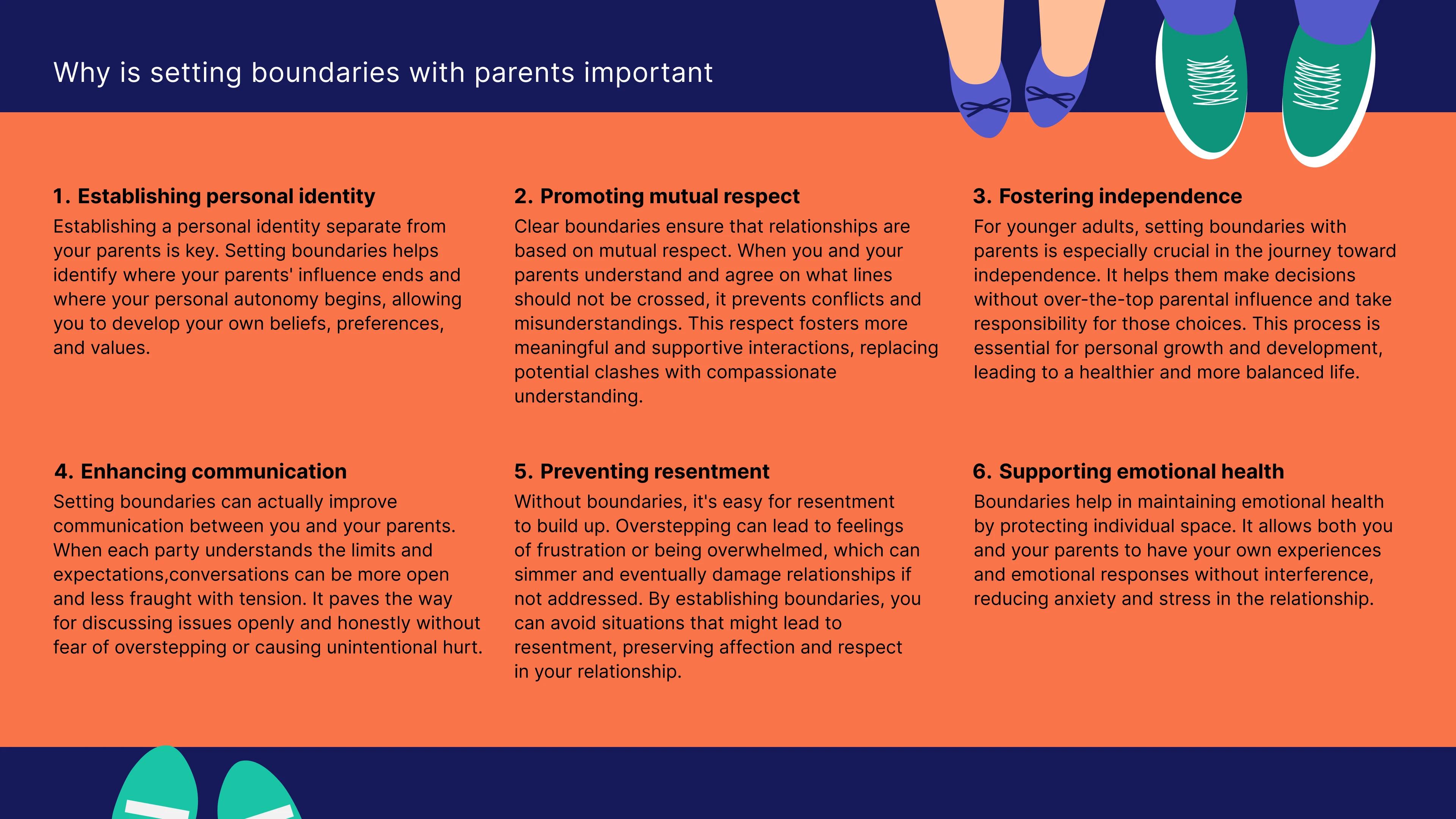 Why is setting boundaries with parents important

1. Establishing personal identity
Establishing a personal identity separate from your parents is key. Setting boundaries helps identify where your parents' influence ends and where your personal autonomy begins, allowing you to develop your own beliefs, preferences, and values.

2. Promoting mutual respect
Clear boundaries ensure that relationships are based on mutual respect. When you and your parents understand and agree on what lines should not be crossed, it prevents conflicts and misunderstandings. This respect fosters more meaningful and supportive interactions, replacing potential clashes with compassionate understanding.

3. Fostering independence
For younger adults, setting boundaries with parents is especially crucial in the journey toward independence. It helps them make decisions without over-the-top parental influence and take responsibility for those choices. This process is essential for personal growth and development, leading to a healthier and more balanced life.

4. Enhancing communication
Setting boundaries can actually improve communication between you and your parents. When each party understands the limits and expectations,conversations can be more open and less fraught with tension. It paves the way for discussing issues openly and honestly without fear of overstepping or causing unintentional hurt.

5. Preventing resentment
Without boundaries, it's easy for resentment to build up. Overstepping can lead to feelings of frustration or being overwhelmed, which can simmer and eventually damage relationships if not addressed. By establishing boundaries, you can avoid situations that might lead to resentment, preserving affection and respect in your relationship.

6. Supporting emotional health
Boundaries help in maintaining emotional health by protecting individual space. It allows both you and your parents to have your own experiences and emotional responses without interference, reducing anxiety and stress in the relationship.